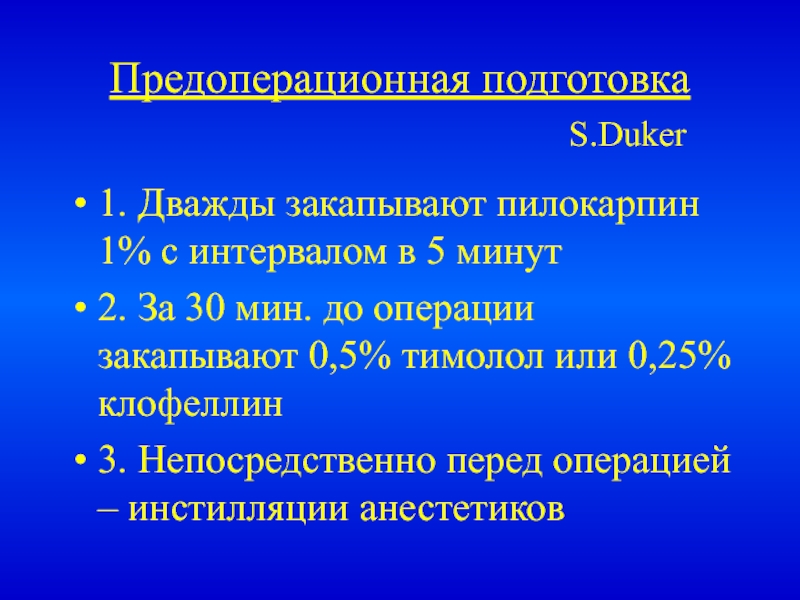 Предоперационная подготовка

S.Duker

• 1. Дважды закапывают пилокарпин 1% с интервалом в 5 минут

• 2. За 30 мин. до операции закапывают 0,5% тимолол или 0,25% клофеллин

• 3. Непосредственно перед операцией – инстилляции анестетиков